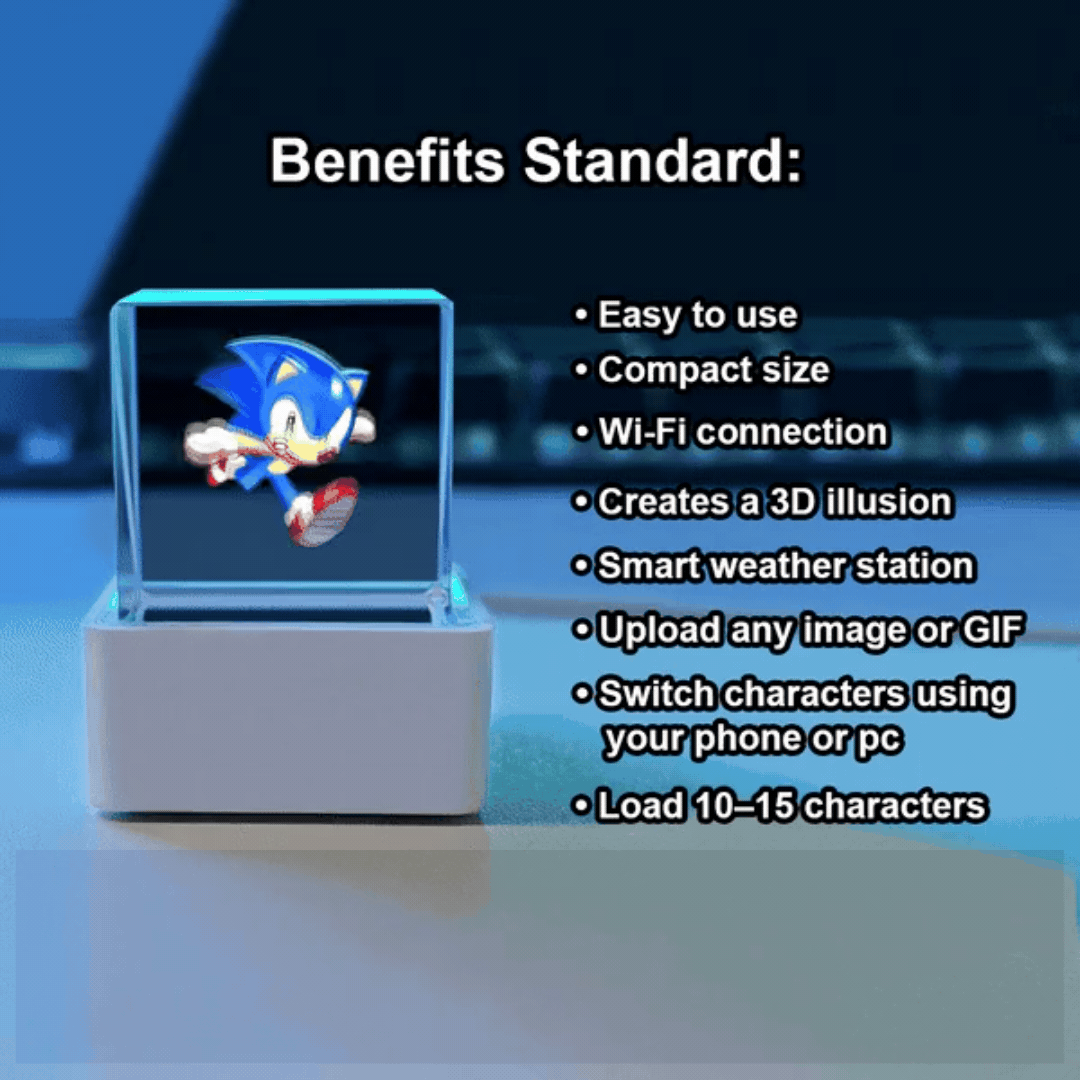 Benefits Standard:

• Easy to use
• Compact size
• Wi-Fi connection
• Creates a 3D illusion
• Smart weather station
• Upload any image or GIF
• Switch characters using your phone or pc
• Load 10–15 characters